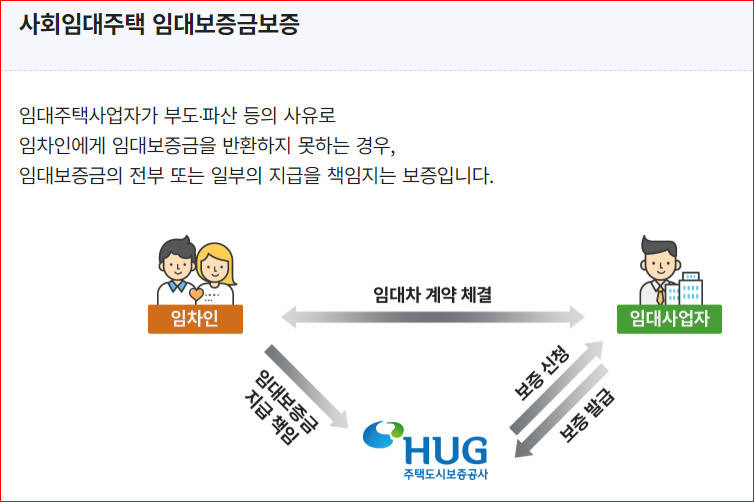 사회임대주택 임대보증금보증

임대주택사업자가 부도·파산 등의 사유로
임차인에게 임대보증금을 반환하지 못하는 경우,
임대보증금의 전부 또는 일부의 지급을 책임지는 보증입니다.

임차인

임대차 계약 체결

임대사업자

임대보증금 지급 책임

보증 신청

보증 발급

HUG
주택도시보증공사